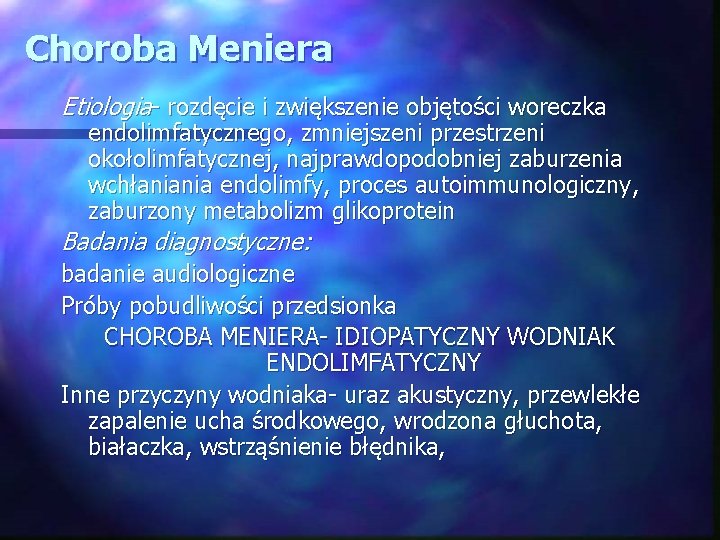 Choroba Meniera

Etiologia- rozdęcie i zwiększenie objętości woreczka endolimfatycznego, zmniejszeni przestrzeni okołolimfatycznej, najprawdopodobniej zaburzenia wchłaniania endolimfy, proces autoimmunologiczny, zaburzony metabolizm glikoprotein

Badania diagnostyczne:

badanie audiologiczne

Próby pobudliwości przedsionka

CHOROBA MENIERA- IDIOPATYCZNY WODNIAK ENDOLIMFATYCZNY

Inne przyczyny wodniaka- uraz akustyczny, przewlekłe zapalenie ucha środkowego, wrodzona głuchota, białaczka, wstrząśnienie błędnika,